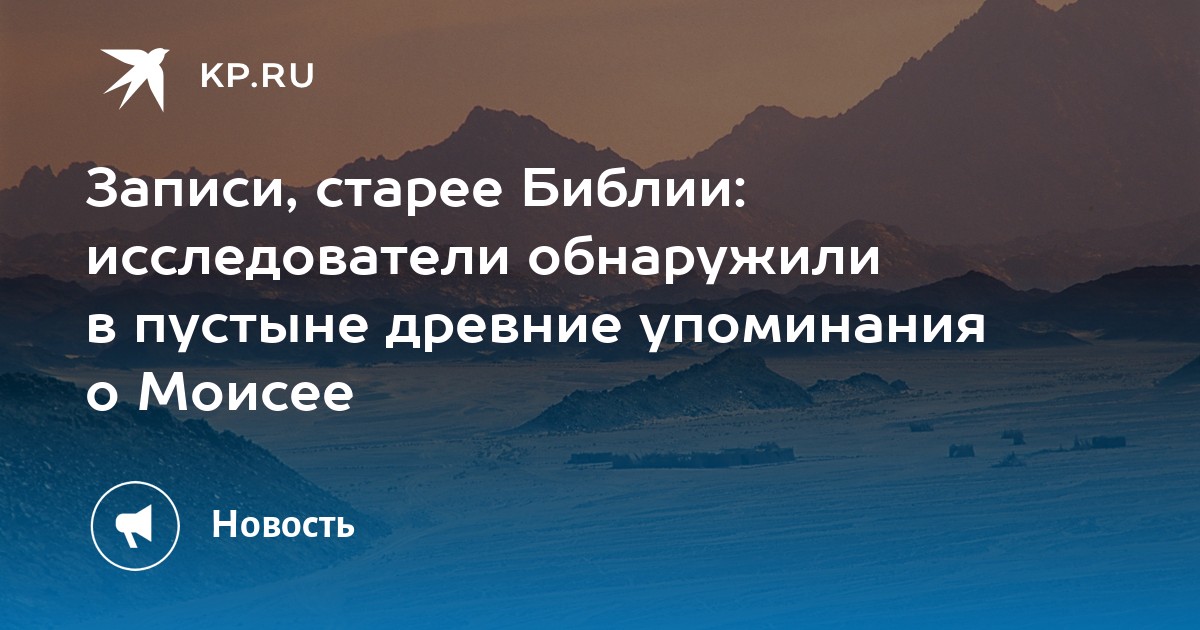 KP.RU

Записи, старее Библии: исследователи обнаружили в пустыне древние упоминания о Моисее

Новость